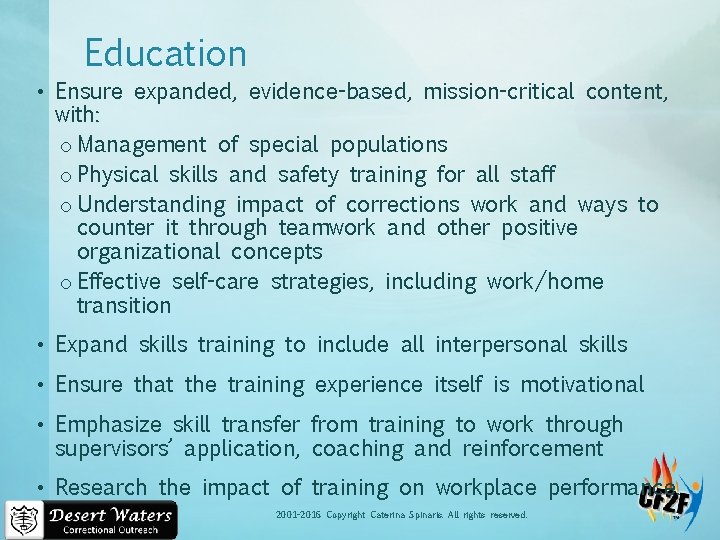 Education

• Ensure expanded, evidence-based, mission-critical content, with:
 o Management of special populations
 o Physical skills and safety training for all staff
 o Understanding impact of corrections work and ways to counter it through teamwork and other positive organizational concepts
 o Effective self-care strategies, including work/home transition

• Expand skills training to include all interpersonal skills

• Ensure that the training experience itself is motivational

• Emphasize skill transfer from training to work through supervisors' application, coaching and reinforcement

• Research the impact of training on workplace performance

Desert Waters
Correctional Outreach

2001-2016 Copyright Caterina Spinaris. All rights reserved.

CF2F